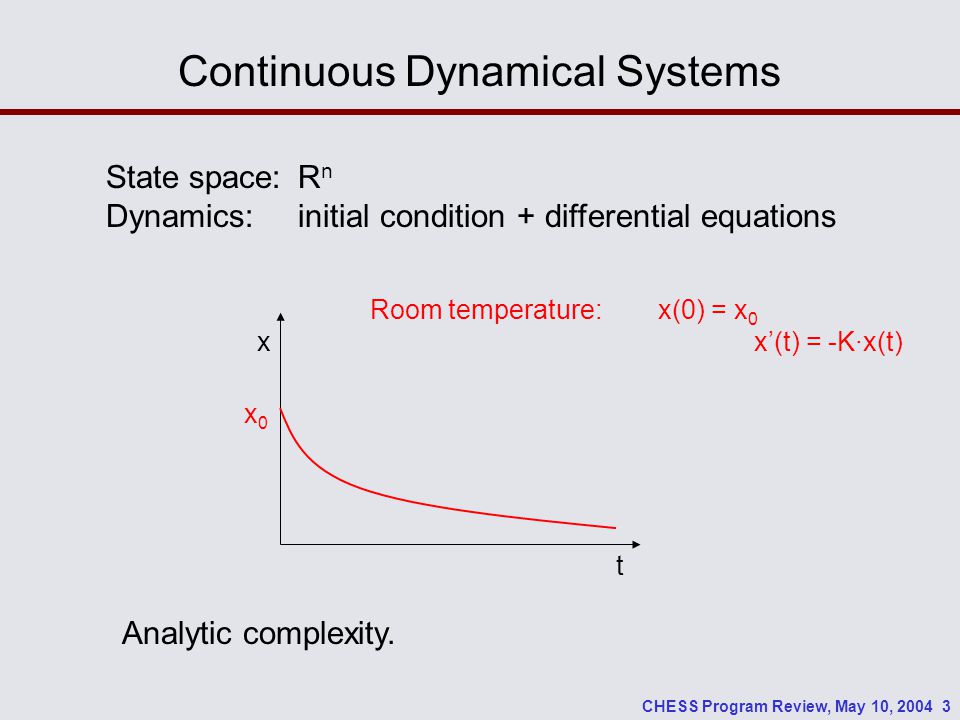 Continuous Dynamical Systems

State space: $R^n$
Dynamics: initial condition + differential equations

Room temperature: $x(0) = x_0$
$x'(t) = -K \cdot x(t)$

x

$x_0$

t

Analytic complexity.

CHESS Program Review, May 10, 2004 3